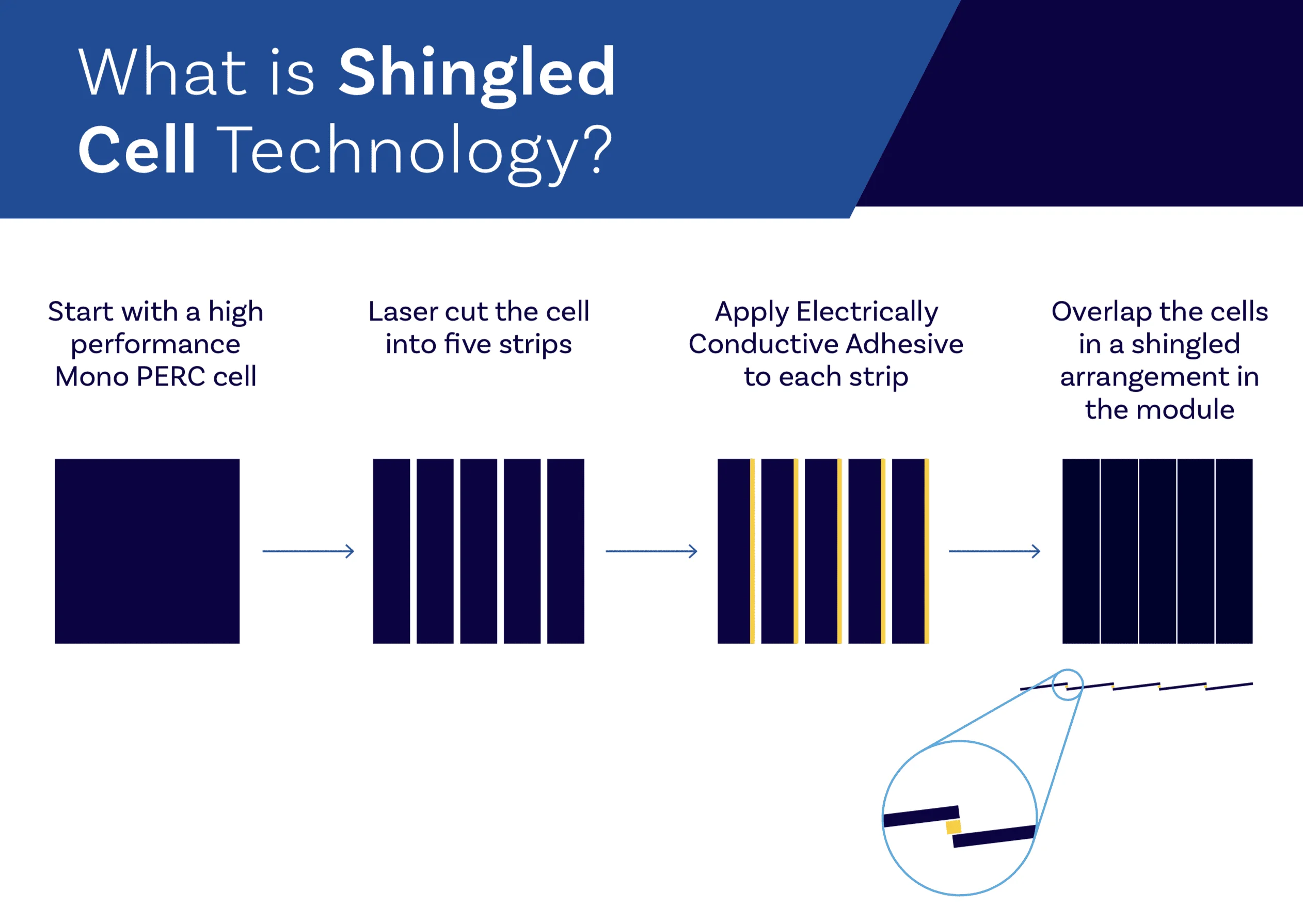 What is Shingled Cell Technology?

Start with a high performance Mono PERC cell

Laser cut the cell into five strips

Apply Electrically Conductive Adhesive to each strip

Overlap the cells in a shingled arrangement in the module